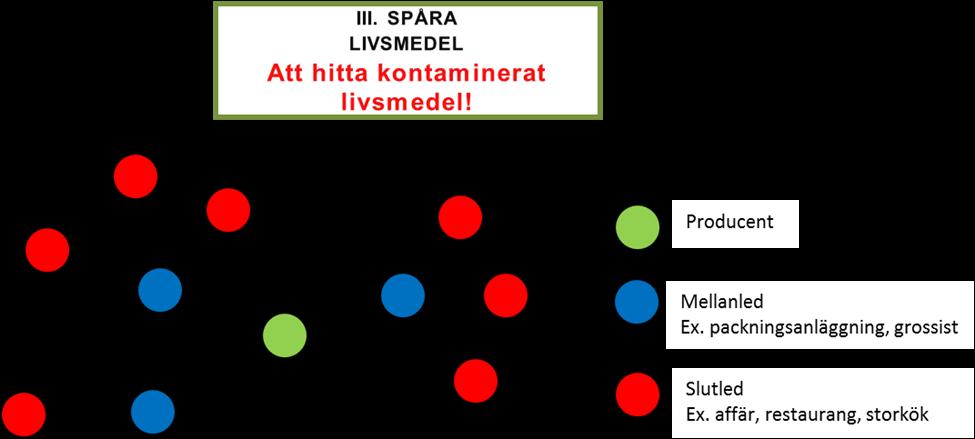 III. SPÅRA LIVSMEDEL

Att hitta kontaminerat livsmedel!

Producent

Mellanled
Ex. packningsanläggning, grossist

Slutled
Ex. affär, restaurang, storkök